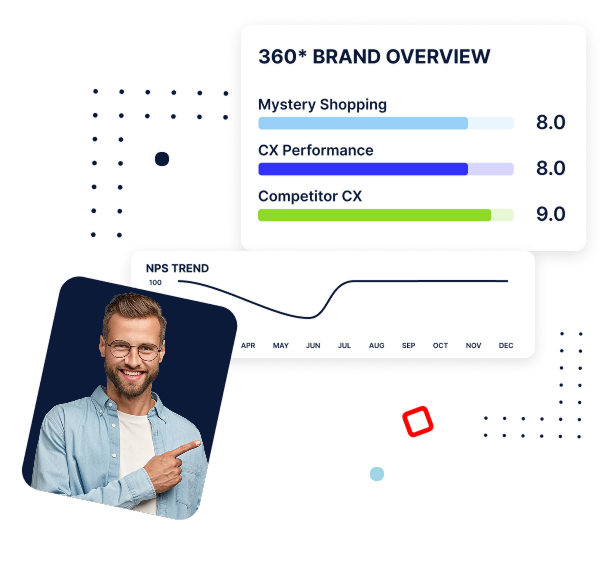 360* BRAND OVERVIEW

Mystery Shopping
8.0

CX Performance
8.0

Competitor CX
9.0

NPS TREND

100

APR MAY JUN JUL AUG SEP OCT NOV DEC